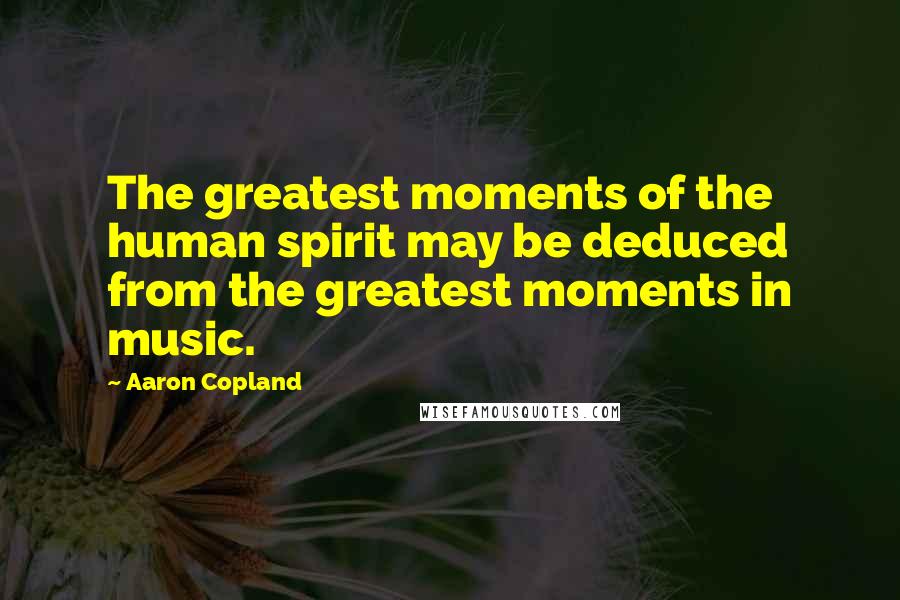 The greatest moments of the human spirit may be deduced from the greatest moments in music.

~ Aaron Copland

WISEFAMOUSQUOTES.COM